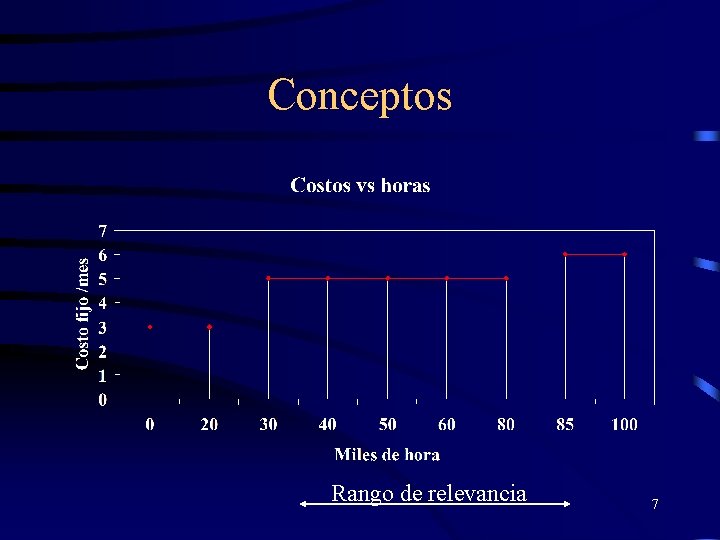 Conceptos

Costos vs horas

Costo fijo /mes

7
6
5
4
3
2
1
0

0 20 30 40 50 60 80 85 100

Miles de hora

Rango de relevancia

7